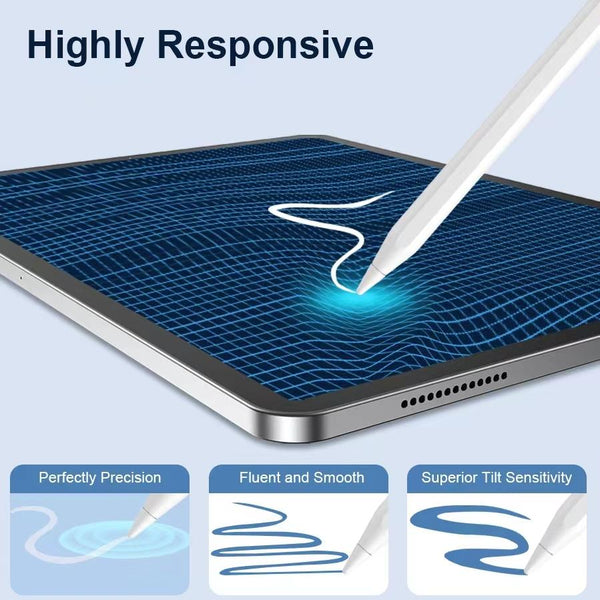 Highly Responsive

Perfectly Precision

Fluent and Smooth

Superior Tilt Sensitivity